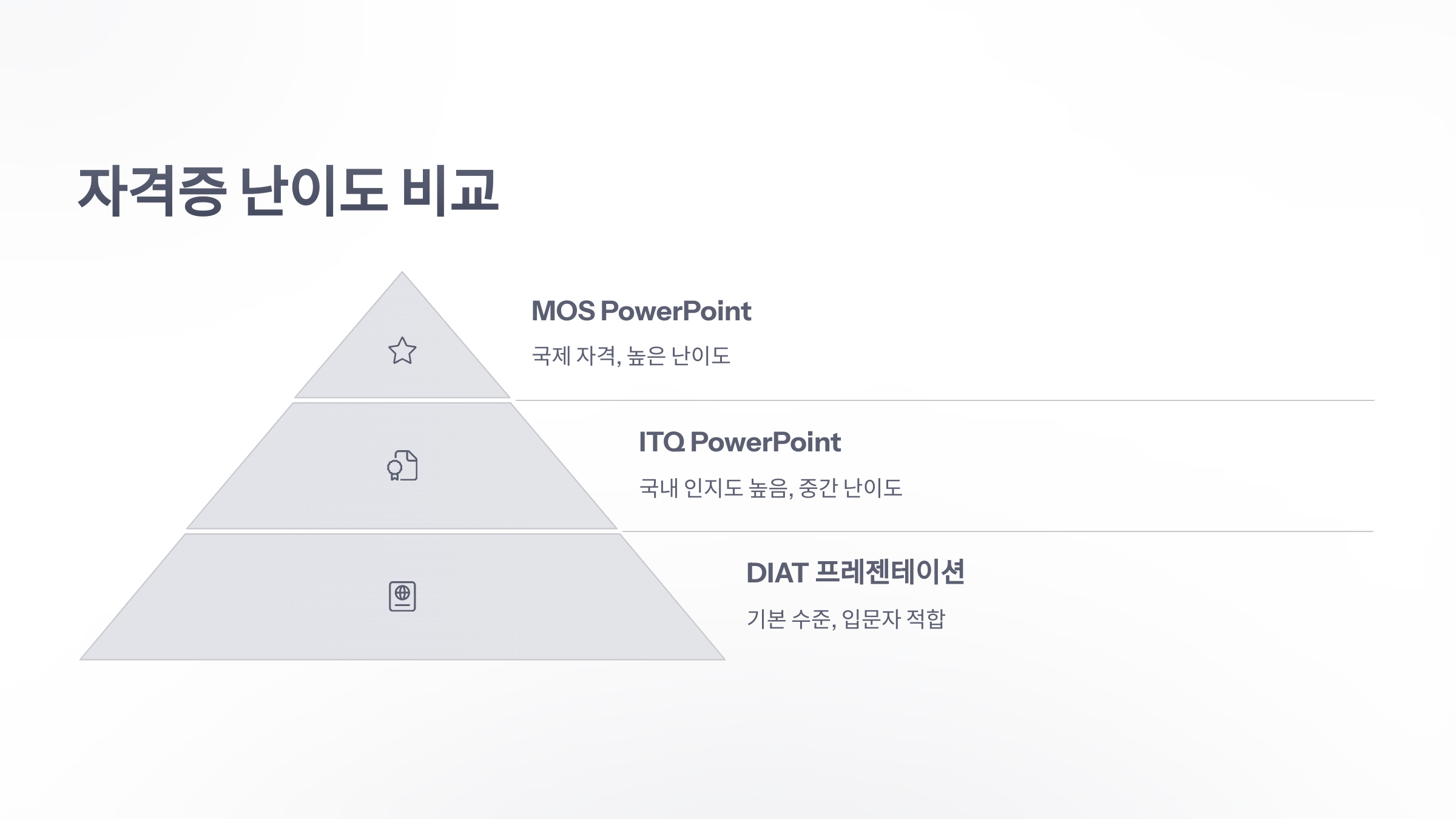 자격증 난이도 비교

MOS PowerPoint

국제 자격, 높은 난이도

ITQ PowerPoint

국내 인지도 높음, 중간 난이도

DIAT 프레젠테이션

기본 수준, 입문자 적합